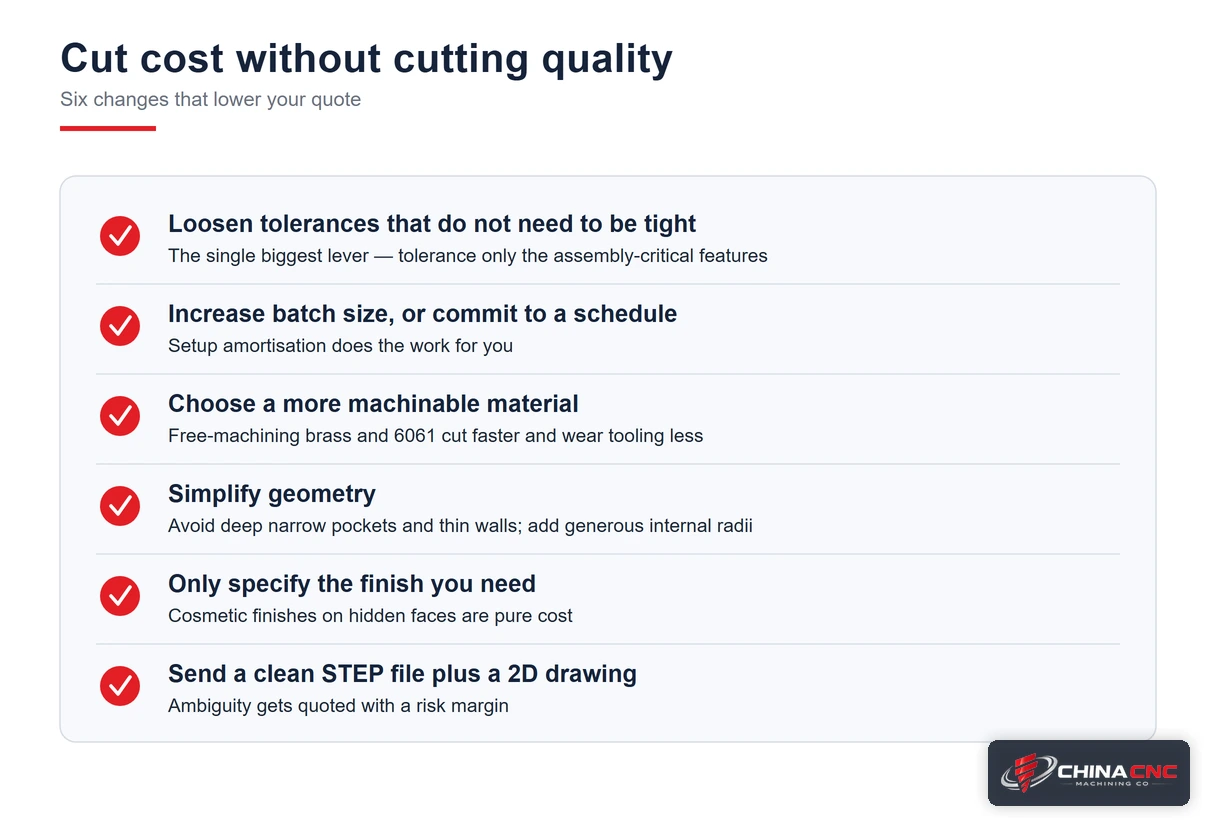 Cut cost without cutting quality

Six changes that lower your quote

Loosen tolerances that do not need to be tight

The single biggest lever — tolerance only the assembly-critical features

Increase batch size, or commit to a schedule

Setup amortisation does the work for you

Choose a more machinable material

Free-machining brass and 6061 cut faster and wear tooling less

Simplify geometry

Avoid deep narrow pockets and thin walls; add generous internal radii

Only specify the finish you need

Cosmetic finishes on hidden faces are pure cost

Send a clean STEP file plus a 2D drawing

Ambiguity gets quoted with a risk margin

CHINA CNC
MACHINING CO